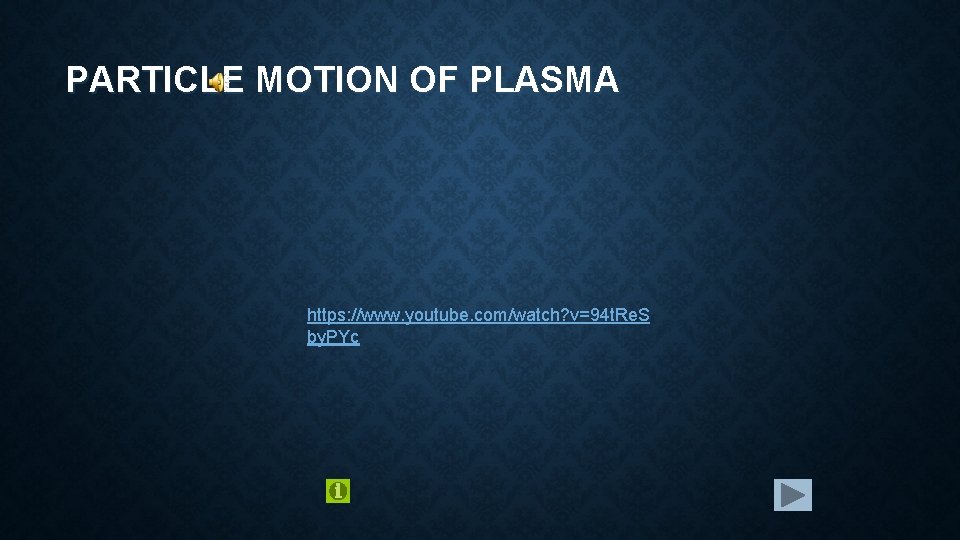 PARTICLE MOTION OF PLASMA

https://www.youtube.com/watch?v=94tReSbyPYc